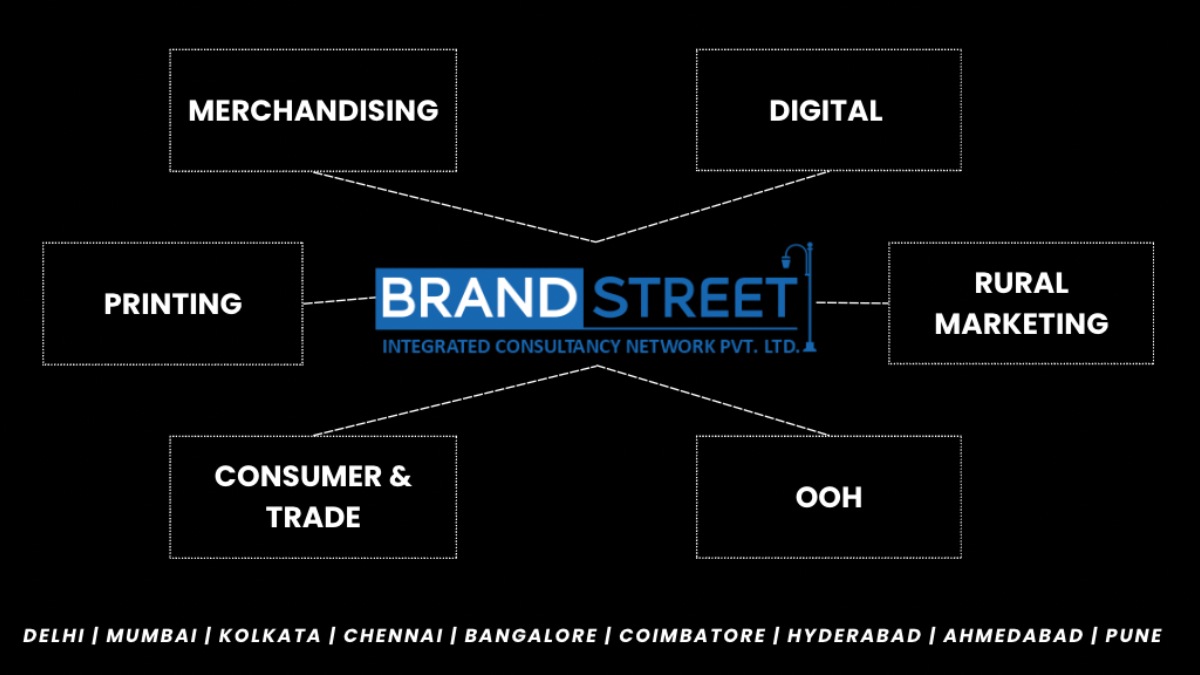 MERCHANDISING

DIGITAL

PRINTING

BRAND STREET
INTEGRATED CONSULTANCY NETWORK PVT. LTD.

RURAL MARKETING

CONSUMER & TRADE

OOH

DELHI | MUMBAI | KOLKATA | CHENNAI | BANGALORE | COIMBATORE | HYDERABAD | AHMEDABAD | PUNE